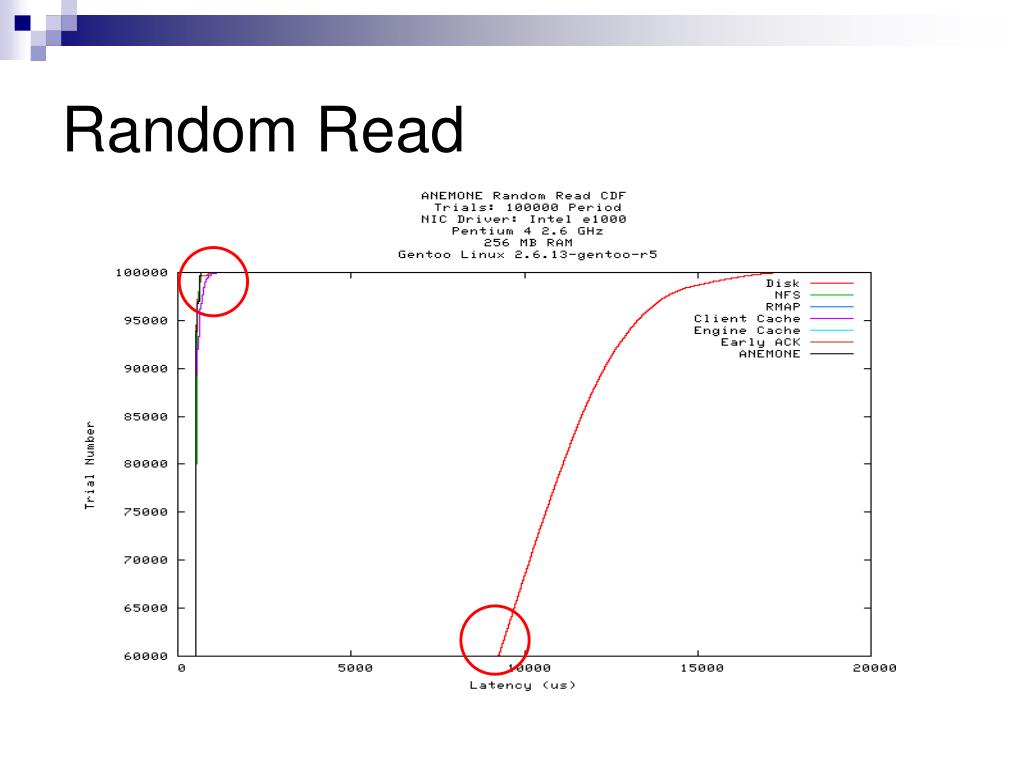 Random Read

ANEMONE Random Read CDF
Trials: 100000 Period
NIC Driver: Intel e1000
Pentium 4 2.6 GHz
256 MB RAM
Gentoo Linux 2.6.13-gentoo-r5

Disk
NFS
RMAP
Client Cache
Engine Cache
Early ACK
ANEMONE

Trial Number

100000
95000
90000
85000
80000
75000
70000
65000
60000

0
5000
10000
15000
20000

Latency (us)